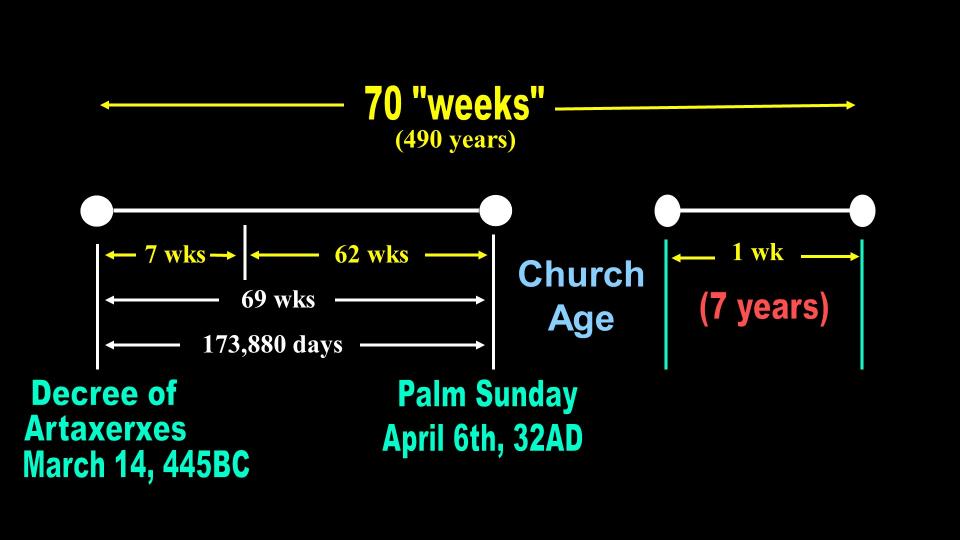 70 "weeks"
(490 years)

7 wks

62 wks

69 wks

173,880 days

Church Age

1 wk

(7 years)

Decree of Artaxerxes March 14, 445BC

Palm Sunday April 6th, 32AD